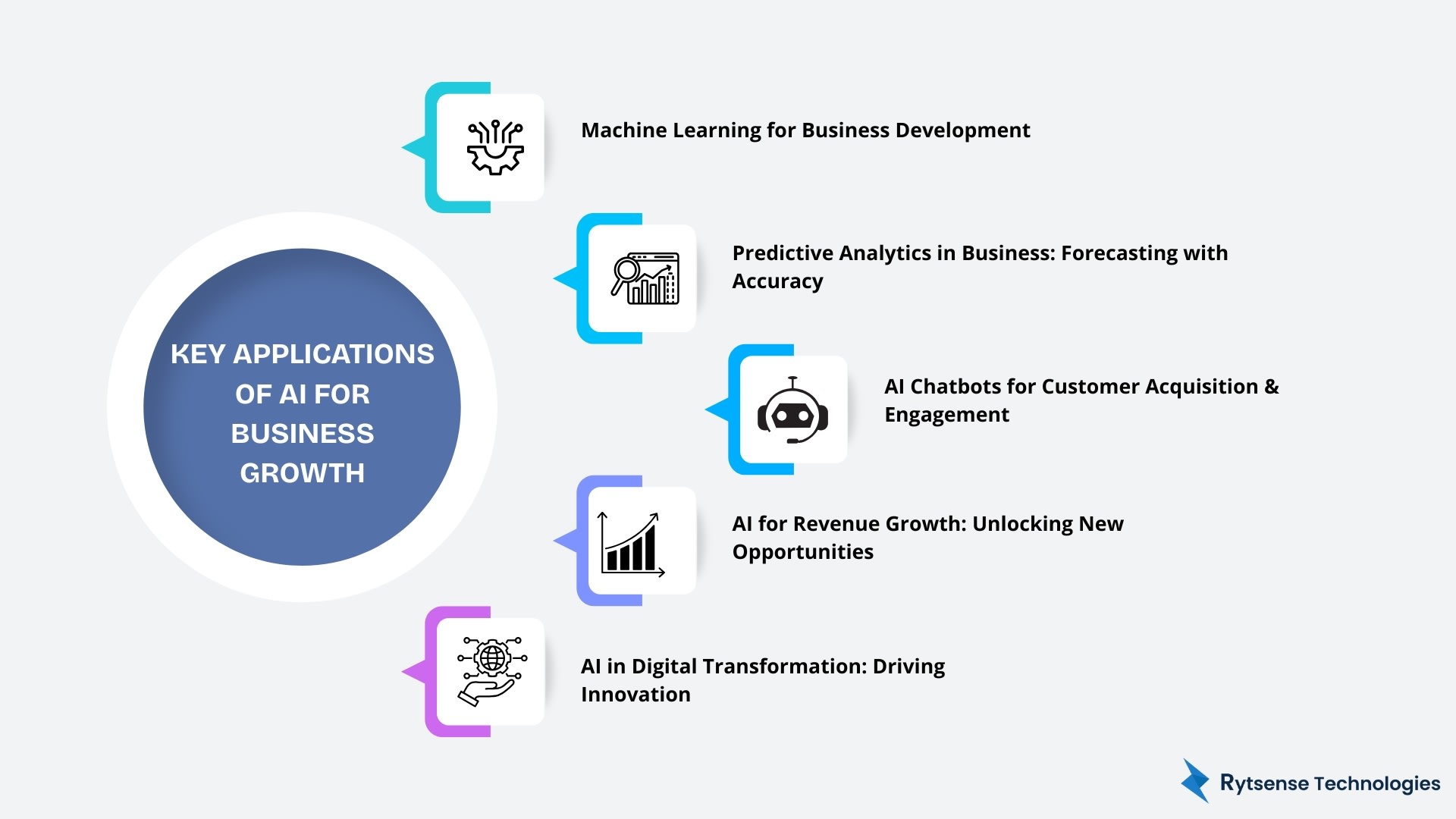 KEY APPLICATIONS OF AI FOR BUSINESS GROWTH

Machine Learning for Business Development

Predictive Analytics in Business: Forecasting with Accuracy

AI Chatbots for Customer Acquisition & Engagement

AI for Revenue Growth: Unlocking New Opportunities

AI in Digital Transformation: Driving Innovation

Rytsense Technologies